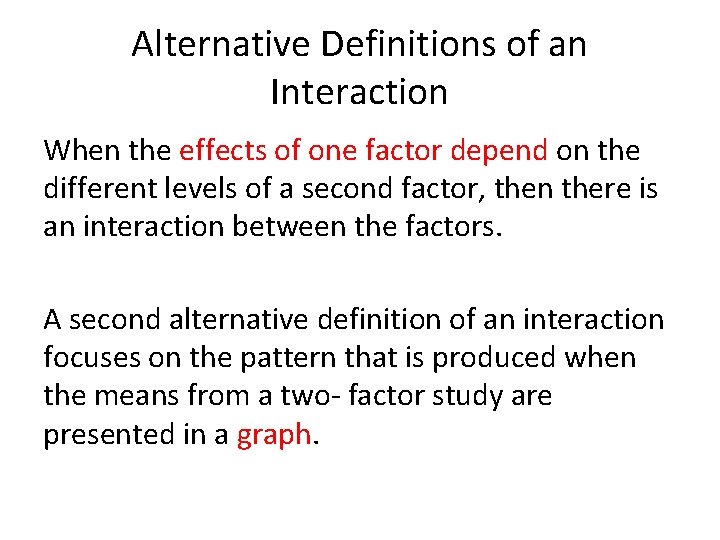 Alternative Definitions of an Interaction

When the effects of one factor depend on the different levels of a second factor, then there is an interaction between the factors.

A second alternative definition of an interaction focuses on the pattern that is produced when the means from a two- factor study are presented in a graph.